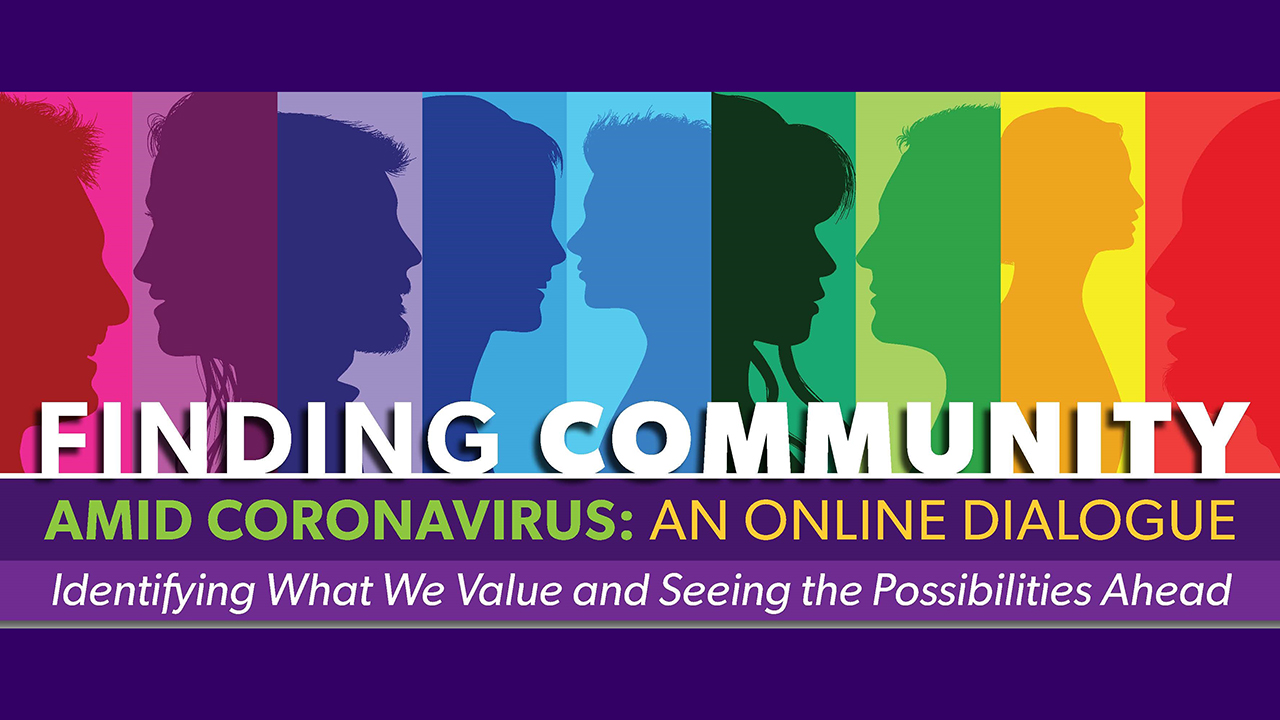 FINDING COMMUNITY

AMID CORONAVIRUS: AN ONLINE DIALOGUE

Identifying What We Value and Seeing the Possibilities Ahead